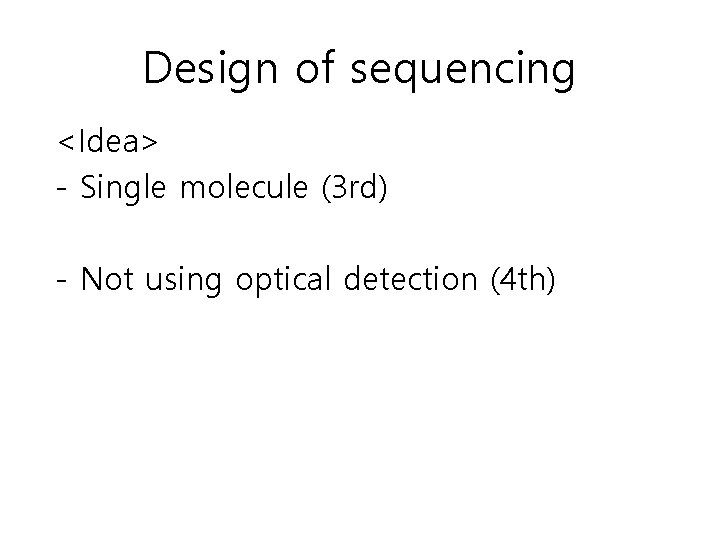 Design of sequencing

<Idea>
- Single molecule (3rd)

- Not using optical detection (4th)